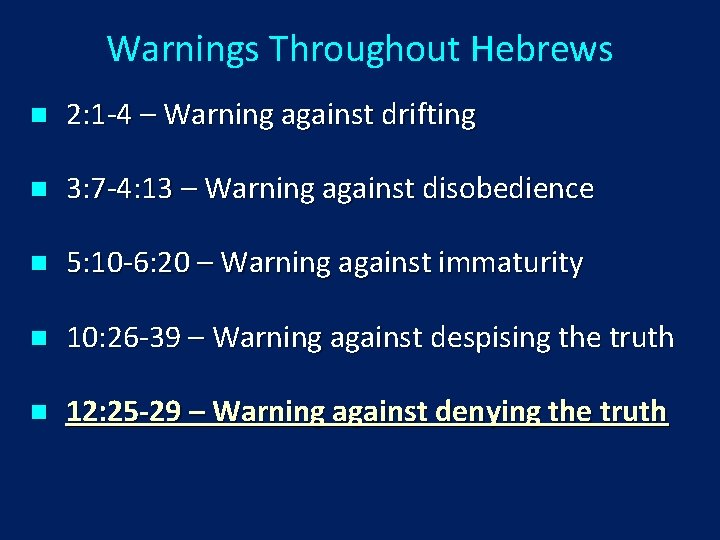 Warnings Throughout Hebrews

- 2:1-4 – Warning against drifting
- 3:7-4:13 – Warning against disobedience
- 5:10-6:20 – Warning against immaturity
- 10:26-39 – Warning against despising the truth
- 12:25-29 – Warning against denying the truth